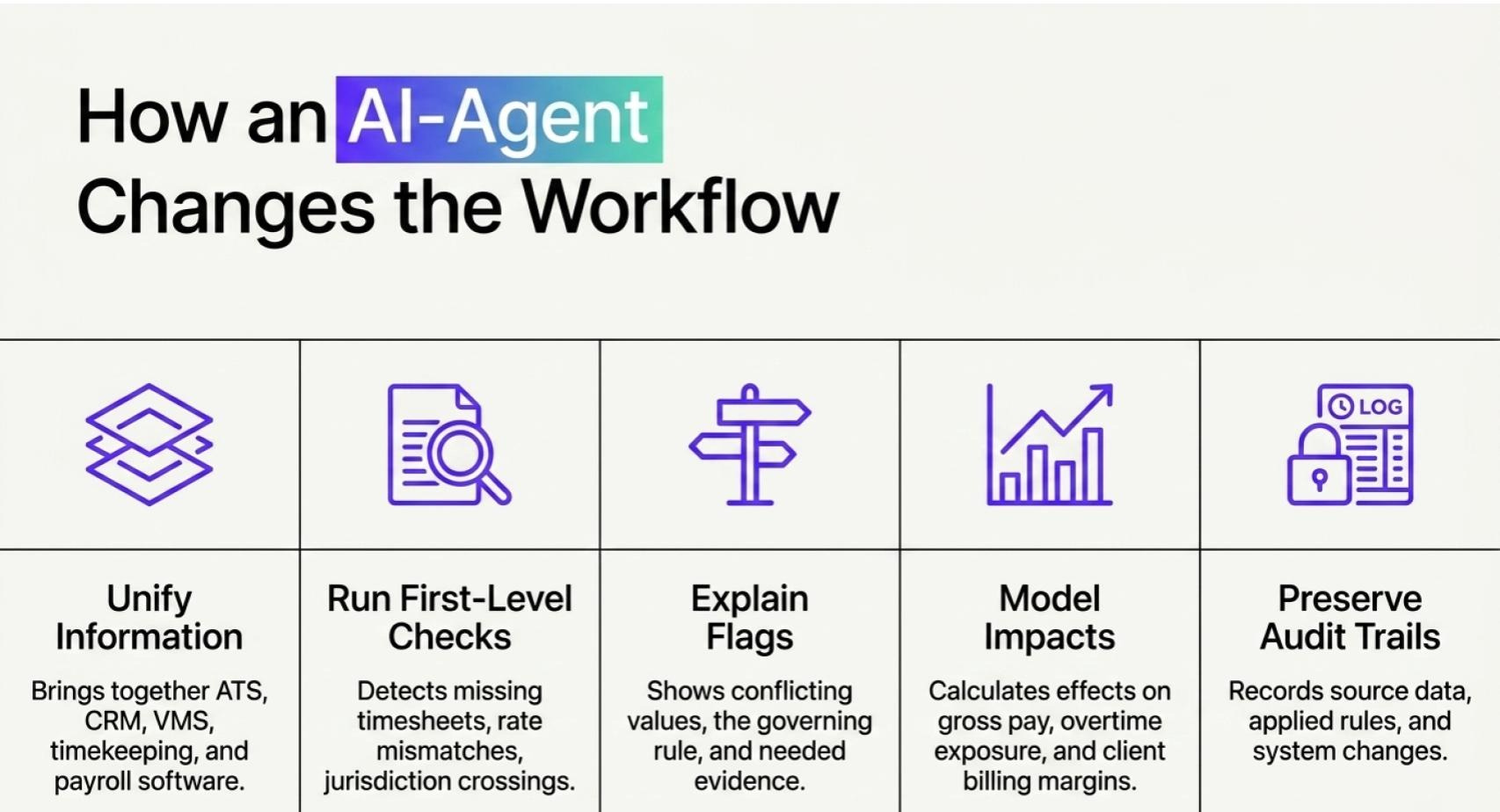 How an AI-Agent Changes the Workflow

LOG

Unify Information

Brings together ATS, CRM, VMS, timekeeping, and payroll software.

Run First-Level Checks

Detects missing timesheets, rate mismatches, jurisdiction crossings.

Explain Flags

Shows conflicting values, the governing rule, and needed evidence.

Model Impacts

Calculates effects on gross pay, overtime exposure, and client billing margins.

Preserve Audit Trails

Records source data, applied rules, and system changes.